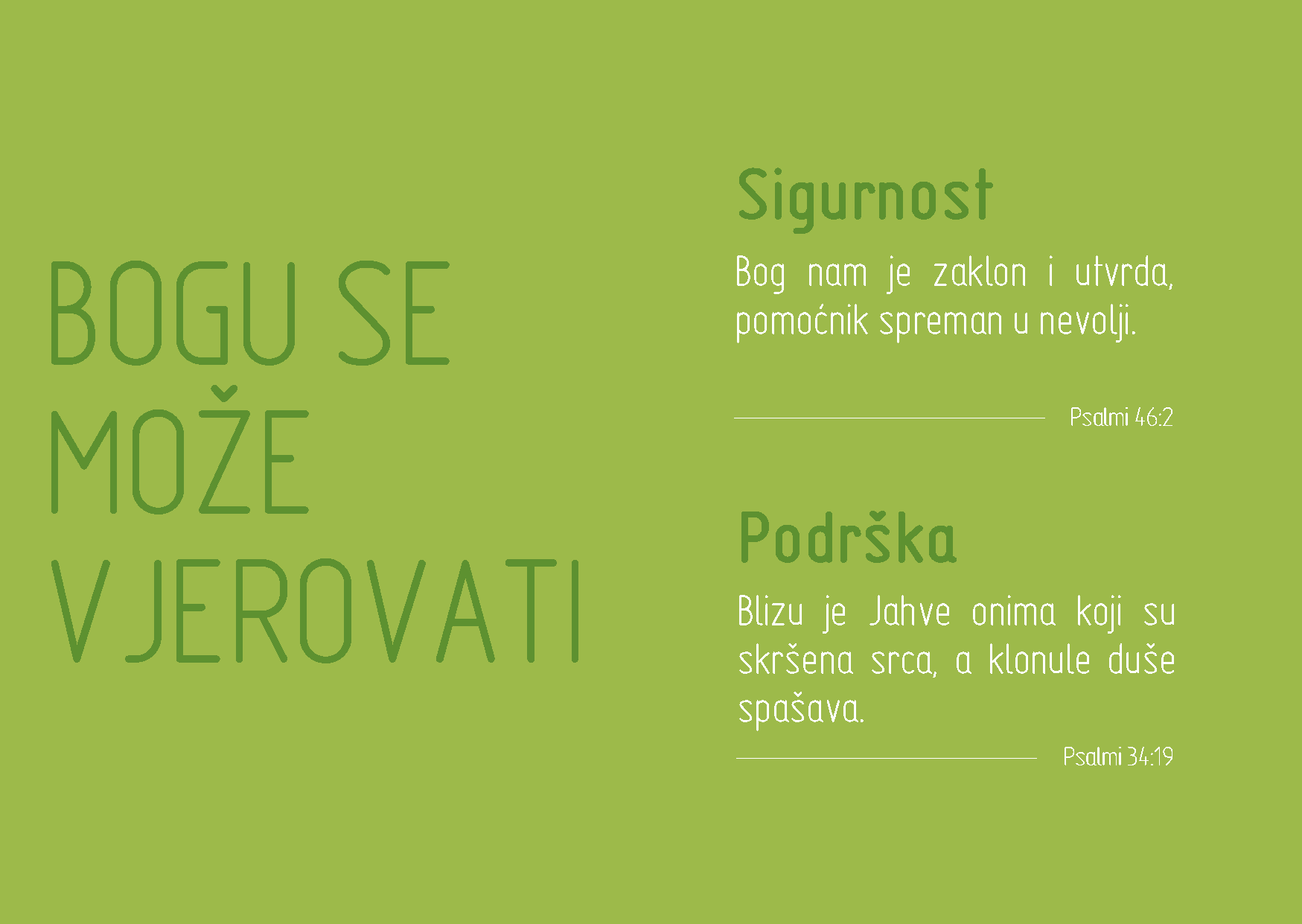 BOGU SE MOŽE VJEROVATI

Sigurnost

Bog nam je zaklon i utvrda, pomoćnik spreman u nevolji.

Psalmi 46:2

Podrška

Blizu je Jahve onima koji su skršena srca, a klonule duše spašava.

Psalmi 34:19